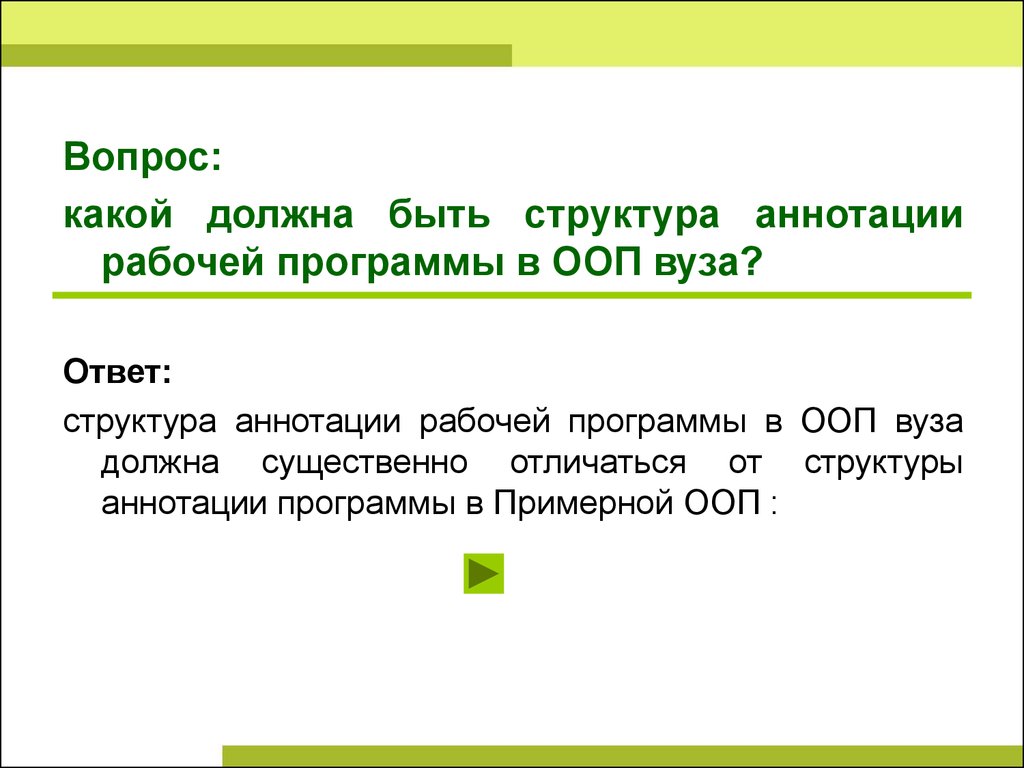 Вопрос:

какой должна быть структура аннотации рабочей программы в ООП вуза?

Ответ:

структура аннотации рабочей программы в ООП вуза должна существенно отличаться от структуры аннотации программы в Примерной ООП :